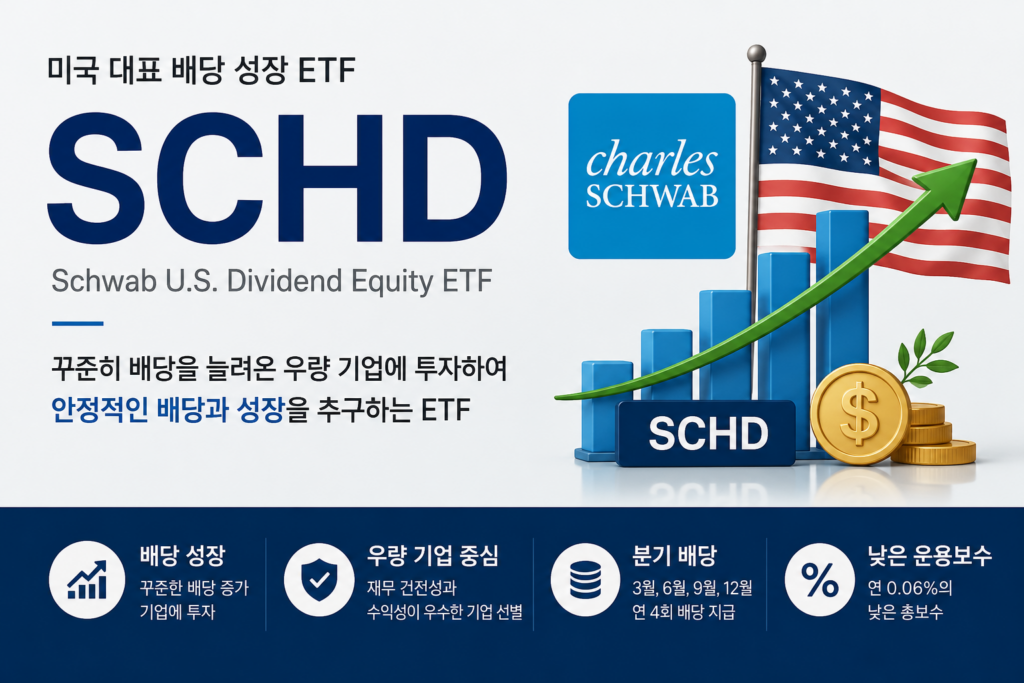 미국 대표 배당 성장 ETF

SCHD

Schwab U.S. Dividend Equity ETF

꾸준히 배당을 늘려온 우량 기업에 투자하여
안정적인 배당과 성장을 추구하는 ETF

charles SCHWAB

SCHD

$

배당 성장
꾸준한 배당 증가 기업에 투자

우량 기업 중심
재무 건전성과 수익성이 우수한 기업 선별

분기 배당
3월, 6월, 9월, 12월 연 4회 배당 지급

%

낮은 운용보수
연 0.06%의 낮은 총보수